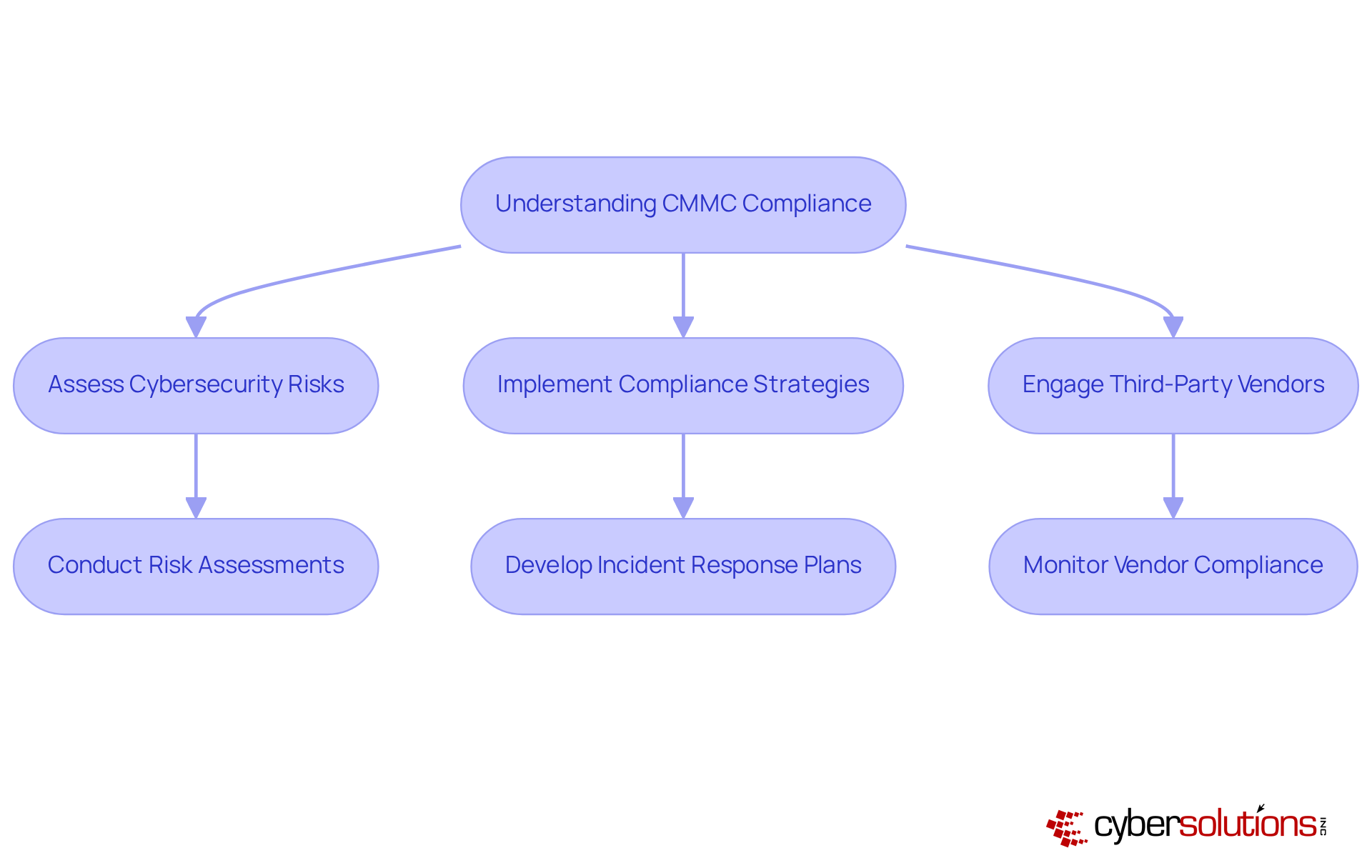 Understanding CMMC Compliance

Assess Cybersecurity Risks

Implement Compliance Strategies

Engage Third-Party Vendors

Conduct Risk Assessments

Develop Incident Response Plans

Monitor Vendor Compliance

cybersolutions INC